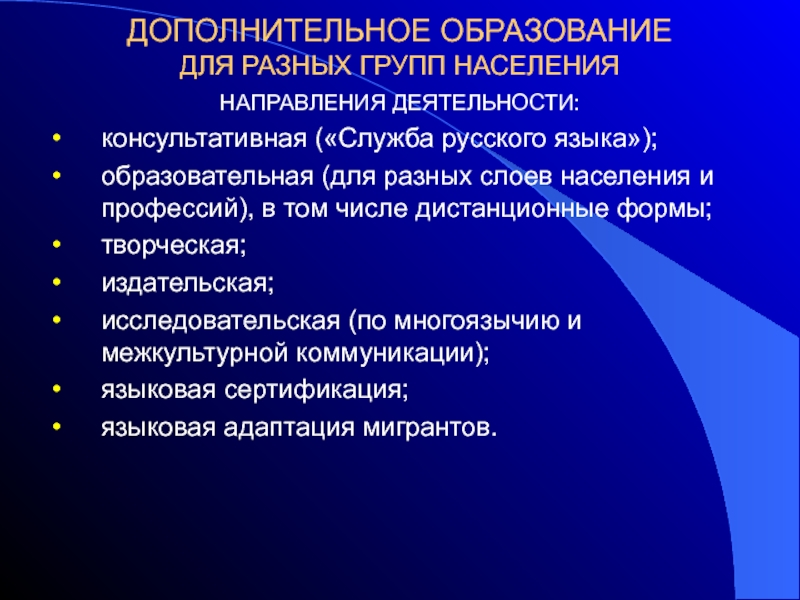 ДОПОЛНИТЕЛЬНОЕ ОБРАЗОВАНИЕ
ДЛЯ РАЗНЫХ ГРУПП НАСЕЛЕНИЯ

НАПРАВЛЕНИЯ ДЕЯТЕЛЬНОСТИ:

• консультативная («Служба русского языка»);
• образовательная (для разных слоев населения и профессий), в том числе дистанционные формы;
• творческая;
• издательская;
• исследовательская (по многоязычию и межкультурной коммуникации);
• языковая сертификация;
• языковая адаптация мигрантов.